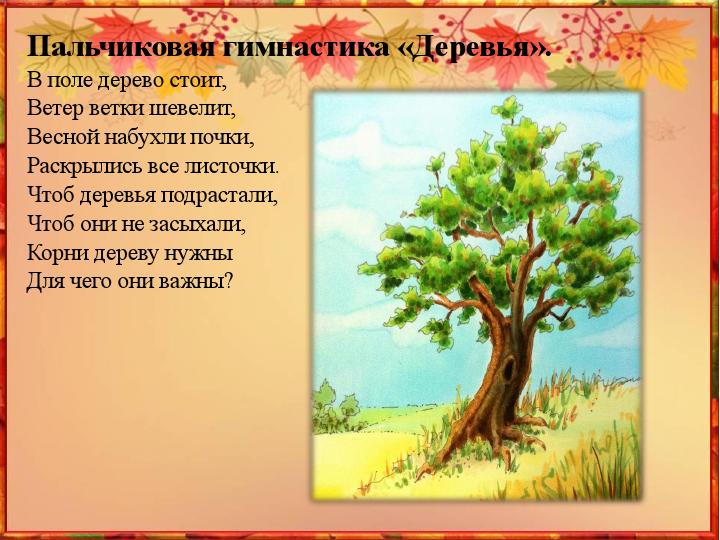 Пальчиковая гимнастика «Деревья».

В поле дерево стоит,
Ветер ветки шевелит,
Весной набухли почки,
Раскрылись все листочки.
Чтоб деревья подрастали,
Чтоб они не засыхали,
Корни дереву нужны
Для чего они важны?